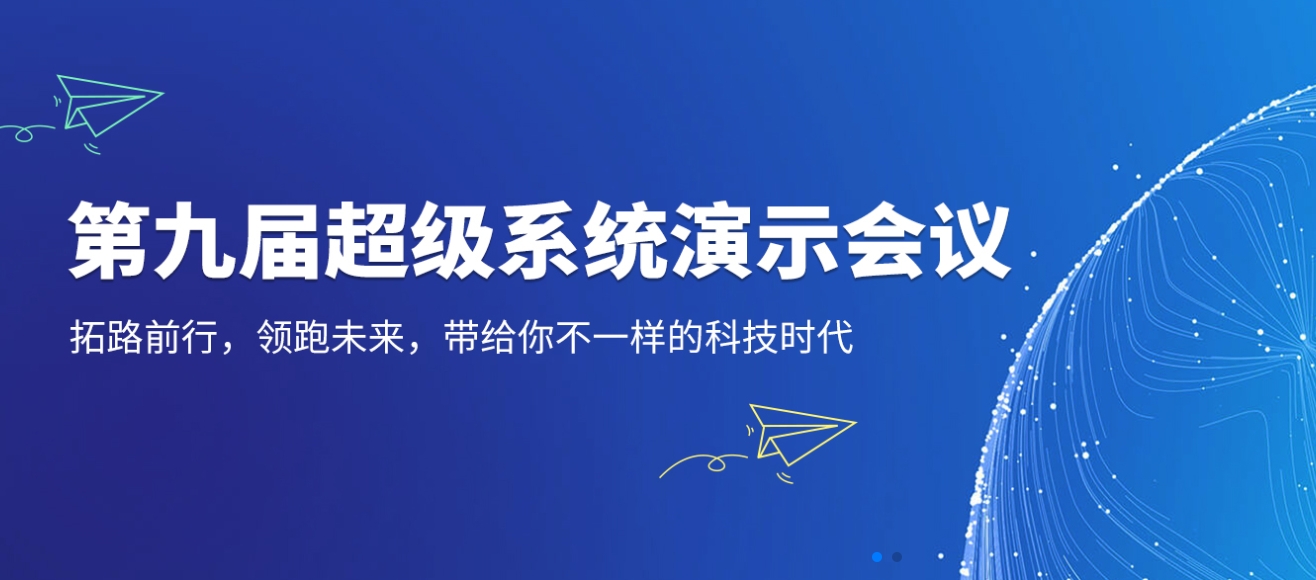 第九届超级系统演示会议

拓路前行，领跑未来，带给你不一样的科技时代